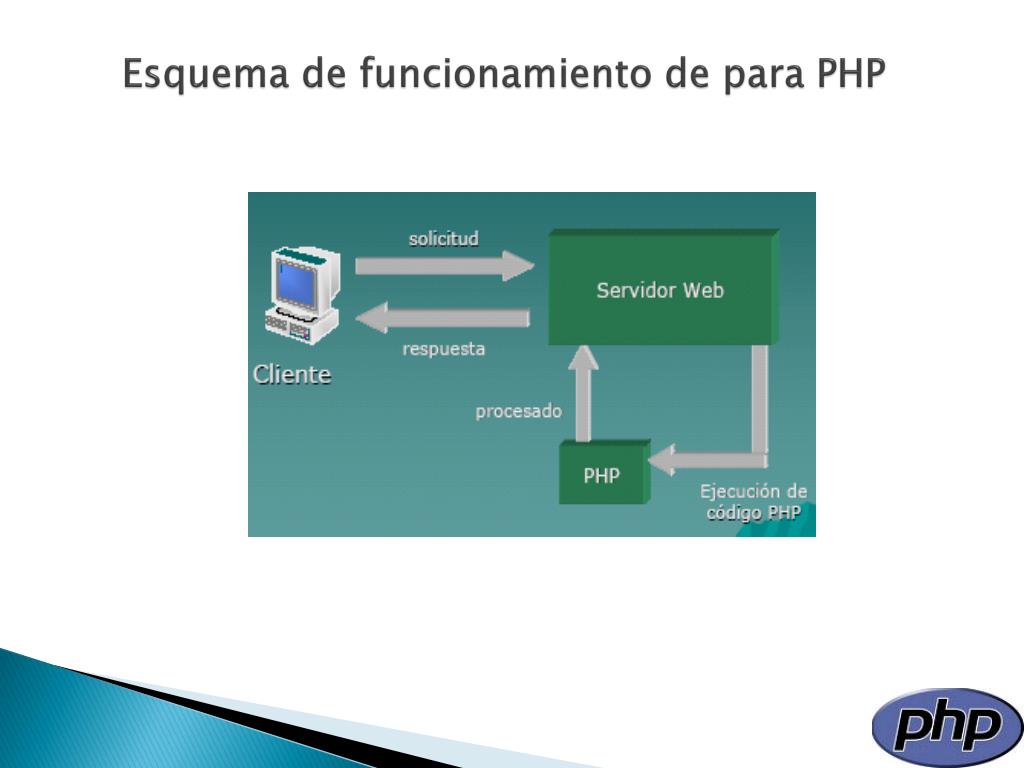 Esquema de funcionamiento de para PHP

solicitud

Servidor Web

respuesta

Cliente

procesado

PHP

Ejecución de código PHP

php